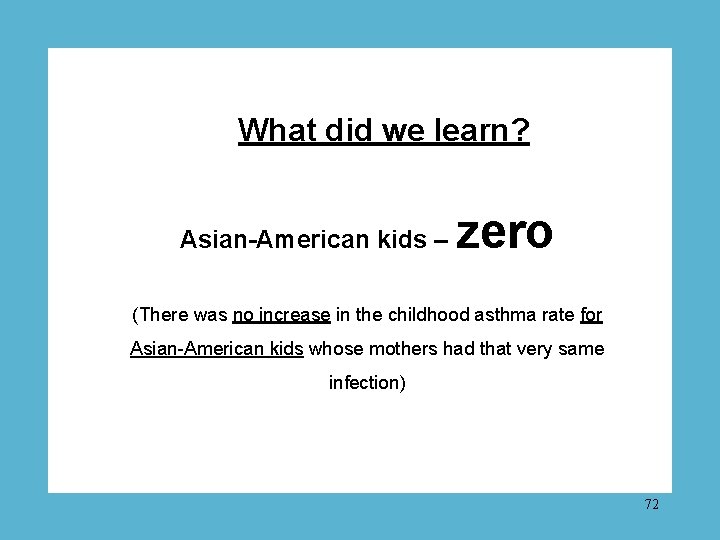 What did we learn?

Asian-American kids – zero

(There was no increase in the childhood asthma rate for Asian-American kids whose mothers had that very same infection)

72